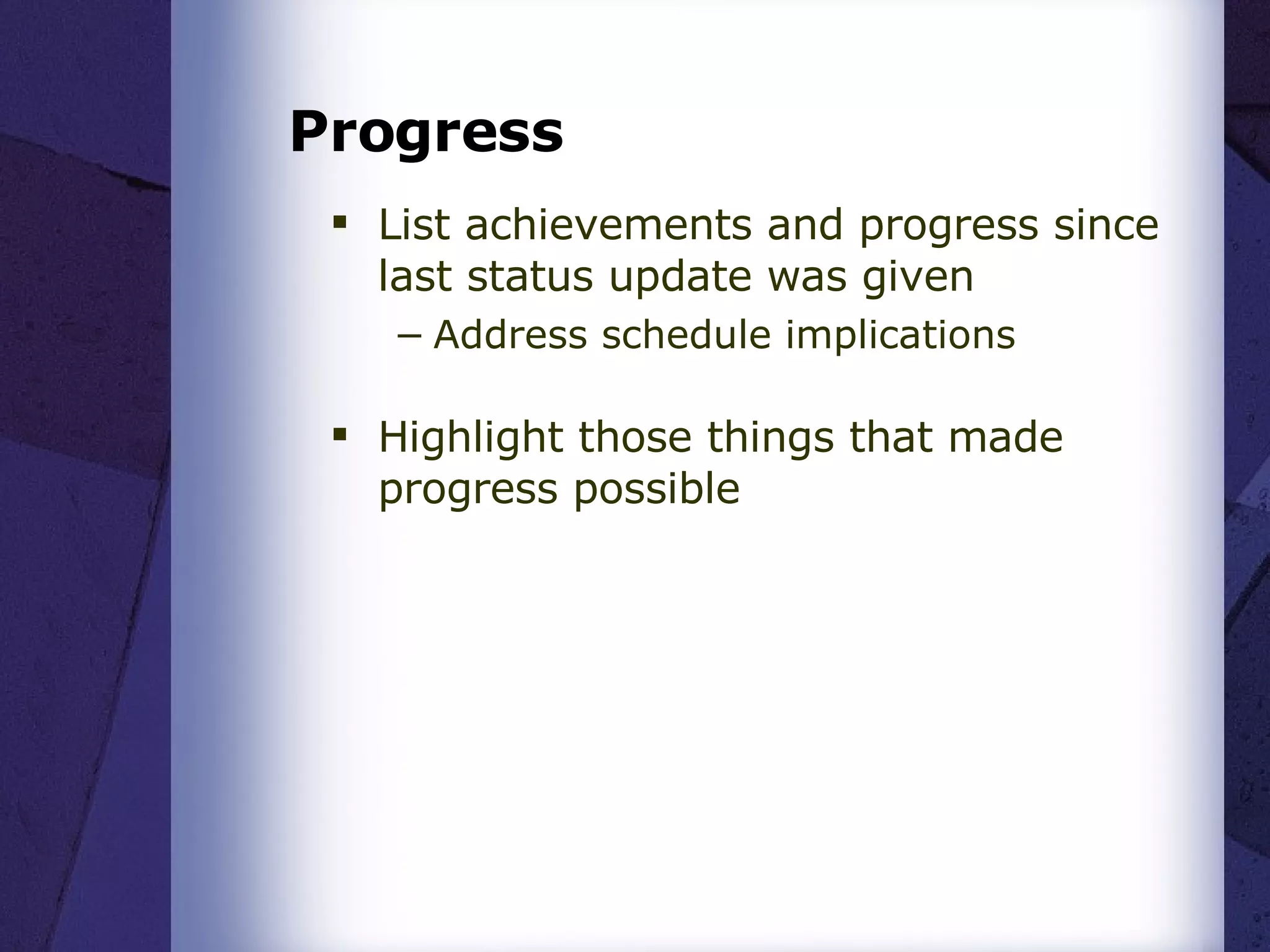 Progress

▪ List achievements and progress since last status update was given

– Address schedule implications

▪ Highlight those things that made progress possible